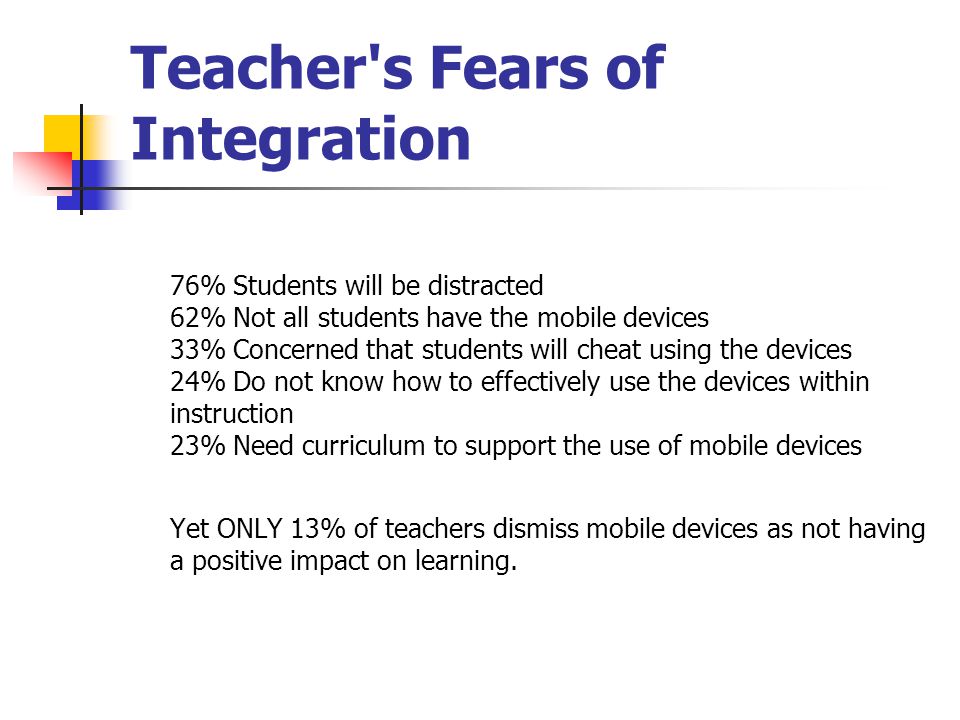 Teacher's Fears of Integration

76% Students will be distracted
62% Not all students have the mobile devices
33% Concerned that students will cheat using the devices
24% Do not know how to effectively use the devices within instruction
23% Need curriculum to support the use of mobile devices

Yet ONLY 13% of teachers dismiss mobile devices as not having a positive impact on learning.